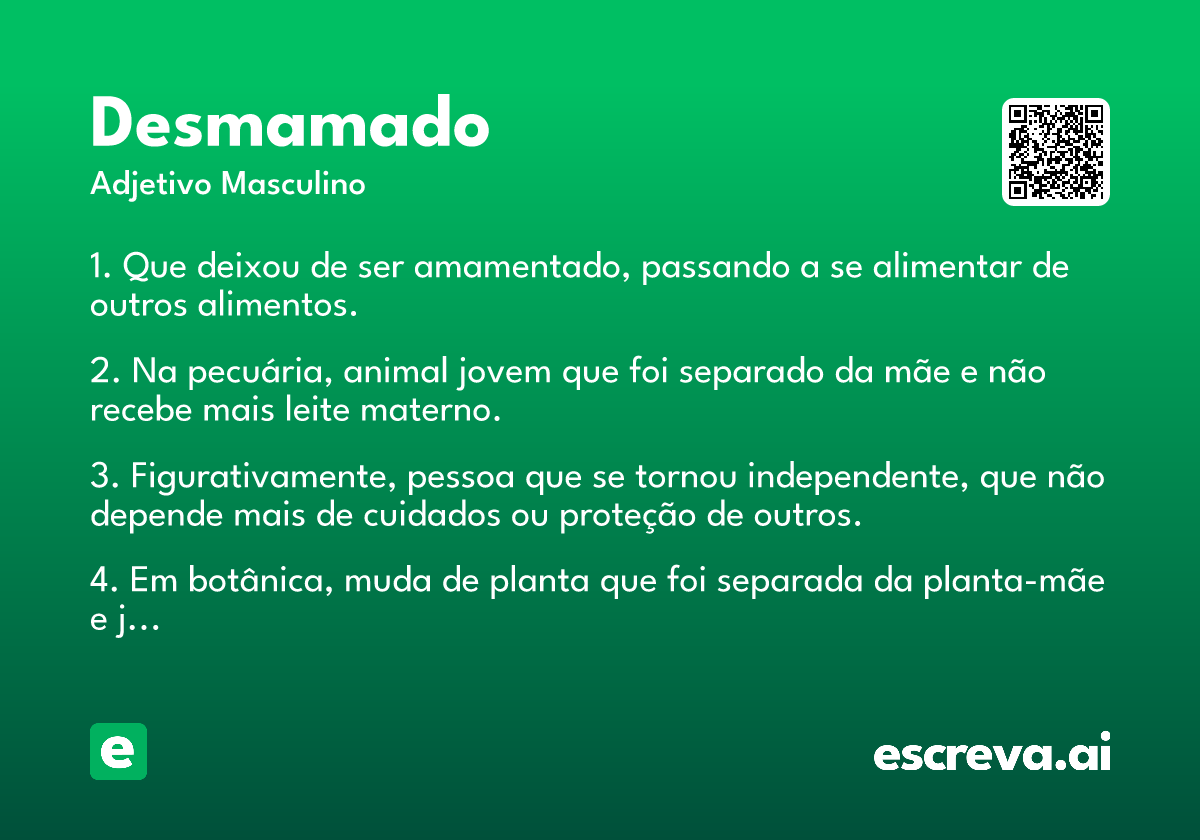 Desmamado
Adjetivo Masculino

1. Que deixou de ser amamentado, passando a se alimentar de outros alimentos.

2. Na pecuária, animal jovem que foi separado da mãe e não recebe mais leite materno.

3. Figurativamente, pessoa que se tornou independente, que não depende mais de cuidados ou proteção de outros.

4. Em botânica, muda de planta que foi separada da planta-mãe e j...

e

escreva.ai